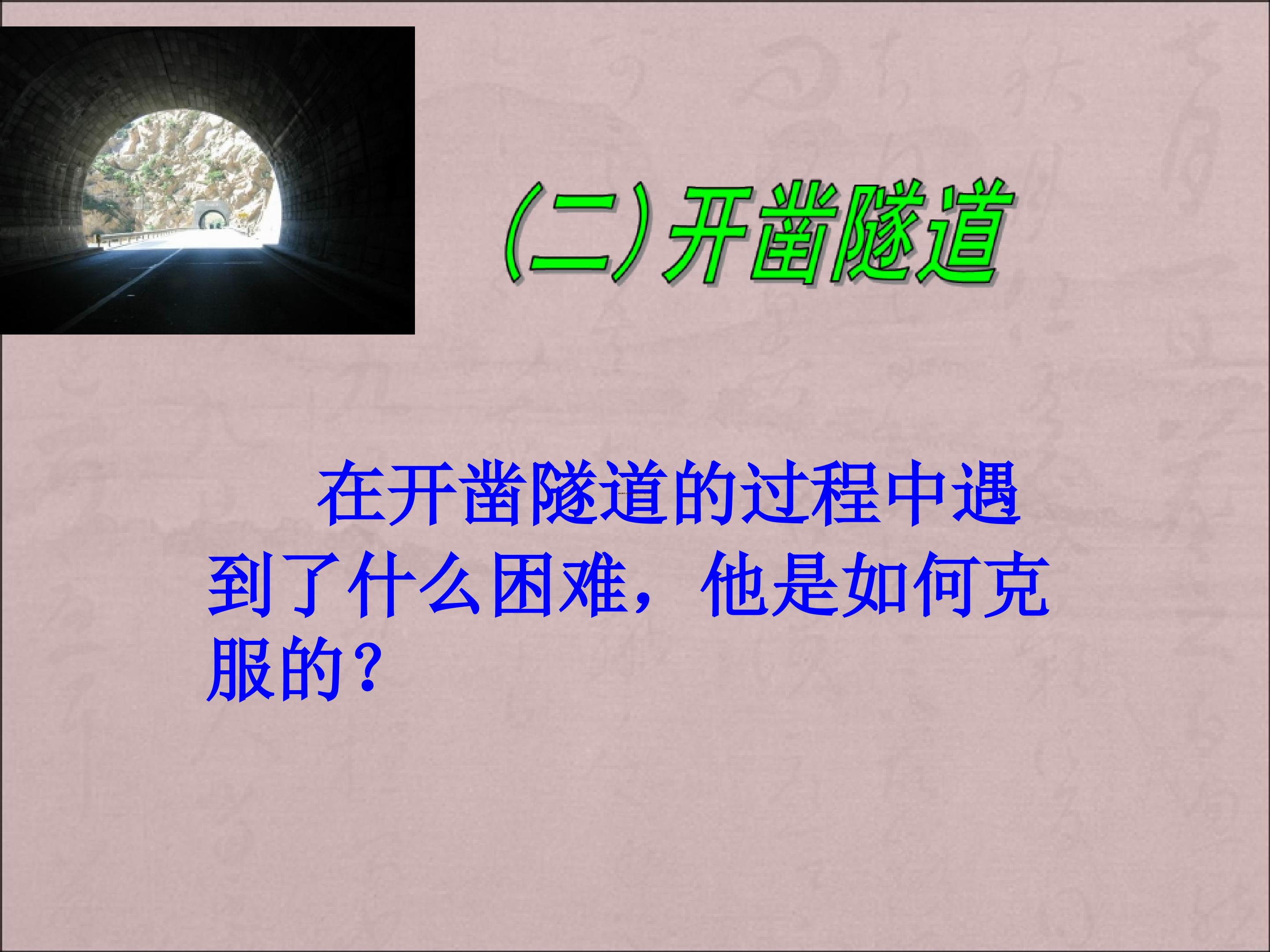 (二)开凿隧道

在开凿隧道的过程中遇到了什么困难，他是如何克服的？